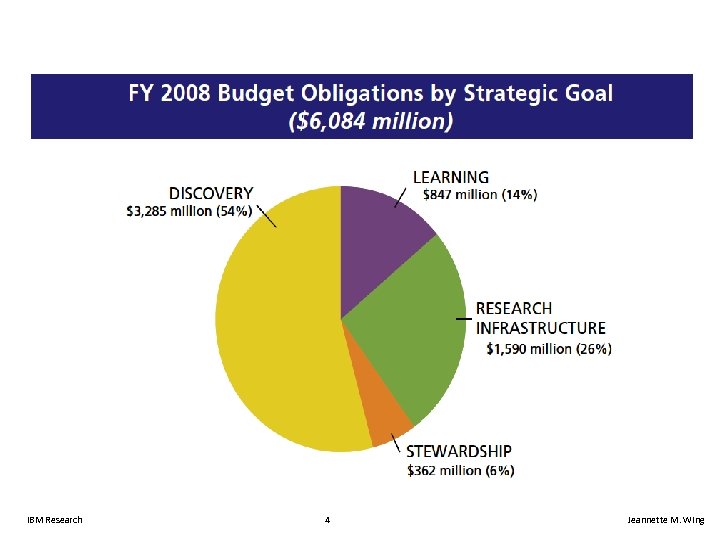 FY 2008 Budget Obligations by Strategic Goal
($6,084 million)

DISCOVERY
$3,285 million (54%)

LEARNING
$847 million (14%)

RESEARCH
INFRASTRUCTURE
$1,590 million (26%)

STEWARDSHIP
$362 million (6%)

IBM Research

4

Jeannette M. Wing